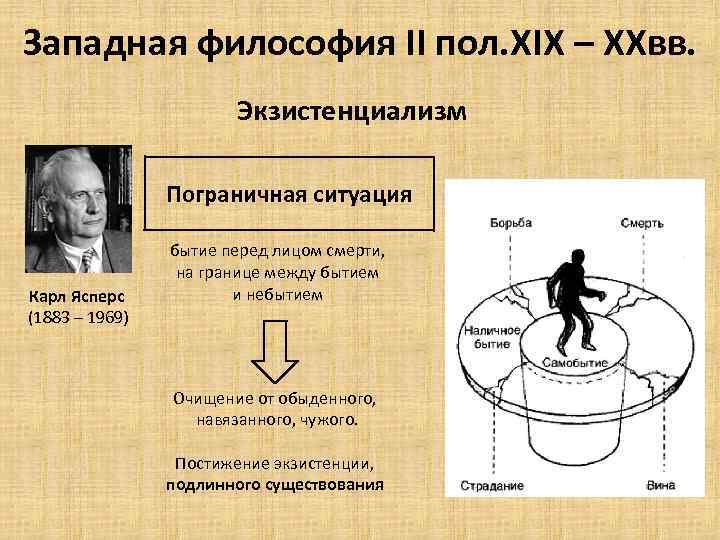 Западная философия II пол.XIX – XXвв.

Экзистенциализм

Карл Ясперс
(1883 – 1969)

Пограничная ситуация

бытие перед лицом смерти, на границе между бытием и небытием

Очищение от обыденного, навязанного, чужого.

Постижение экзистенции, подлинного существования

Борьба

Смерть

Наличное бытие

Самобытие

Страдание

Вина